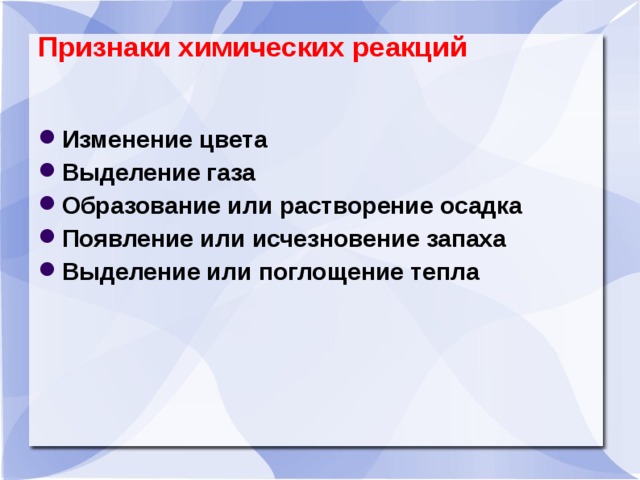 Признаки химических реакций

- Изменение цвета
- Выделение газа
- Образование или растворение осадка
- Появление или исчезновение запаха
- Выделение или поглощение тепла